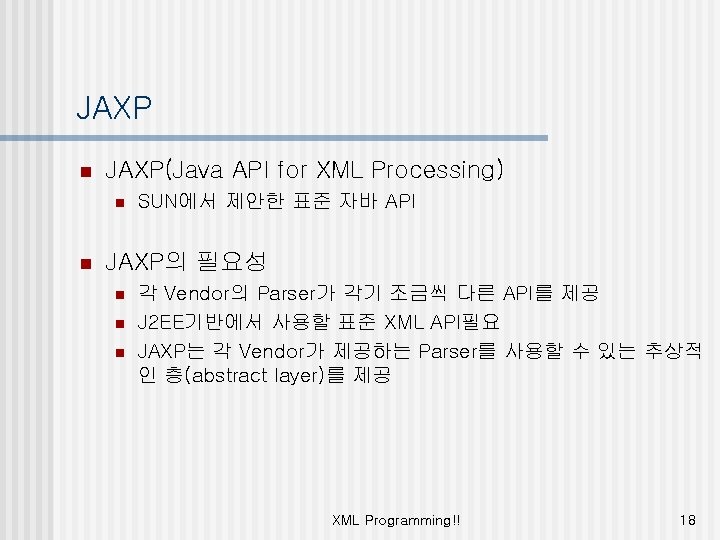 JAXP

JAXP(Java API for XML Processing)

SUN에서 제안한 표준 자바 API

JAXP의 필요성

각 Vendor의 Parser가 각기 조금씩 다른 API를 제공

J2EE기반에서 사용할 표준 XML API필요

JAXP는 각 Vendor가 제공하는 Parser를 사용할 수 있는 추상적인 층(abstract layer)를 제공

XML Programming!!

18